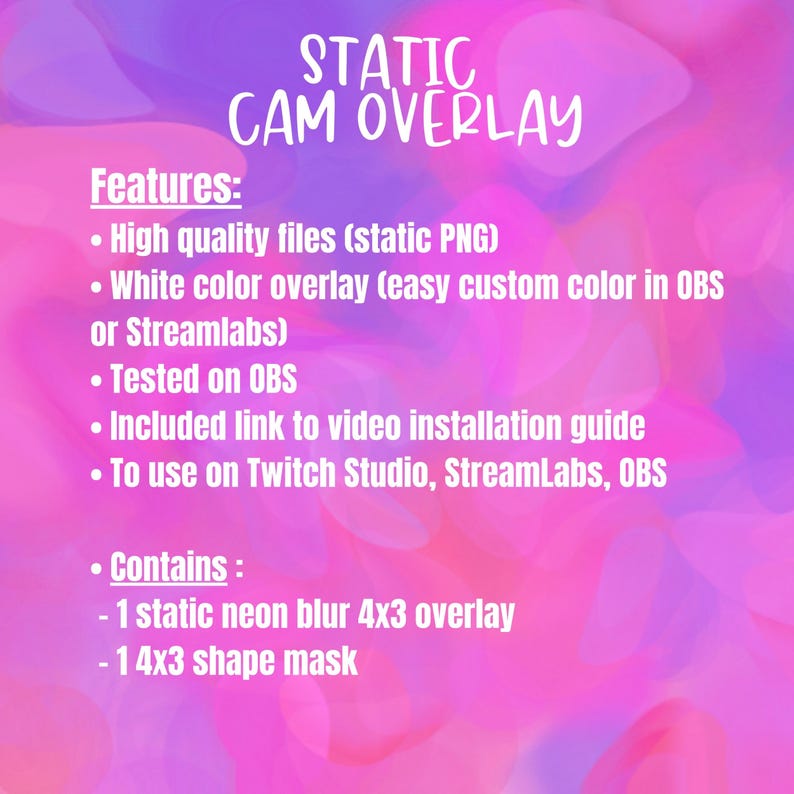 STATIC
CAM OVERLAY

Features:
• High quality files (static PNG)
• White color overlay (easy custom color in OBS or Streamlabs)
• Tested on OBS
• Included link to video installation guide
• To use on Twitch Studio, StreamLabs, OBS

• Contains :
- 1 static neon blur 4x3 overlay
- 1 4x3 shape mask